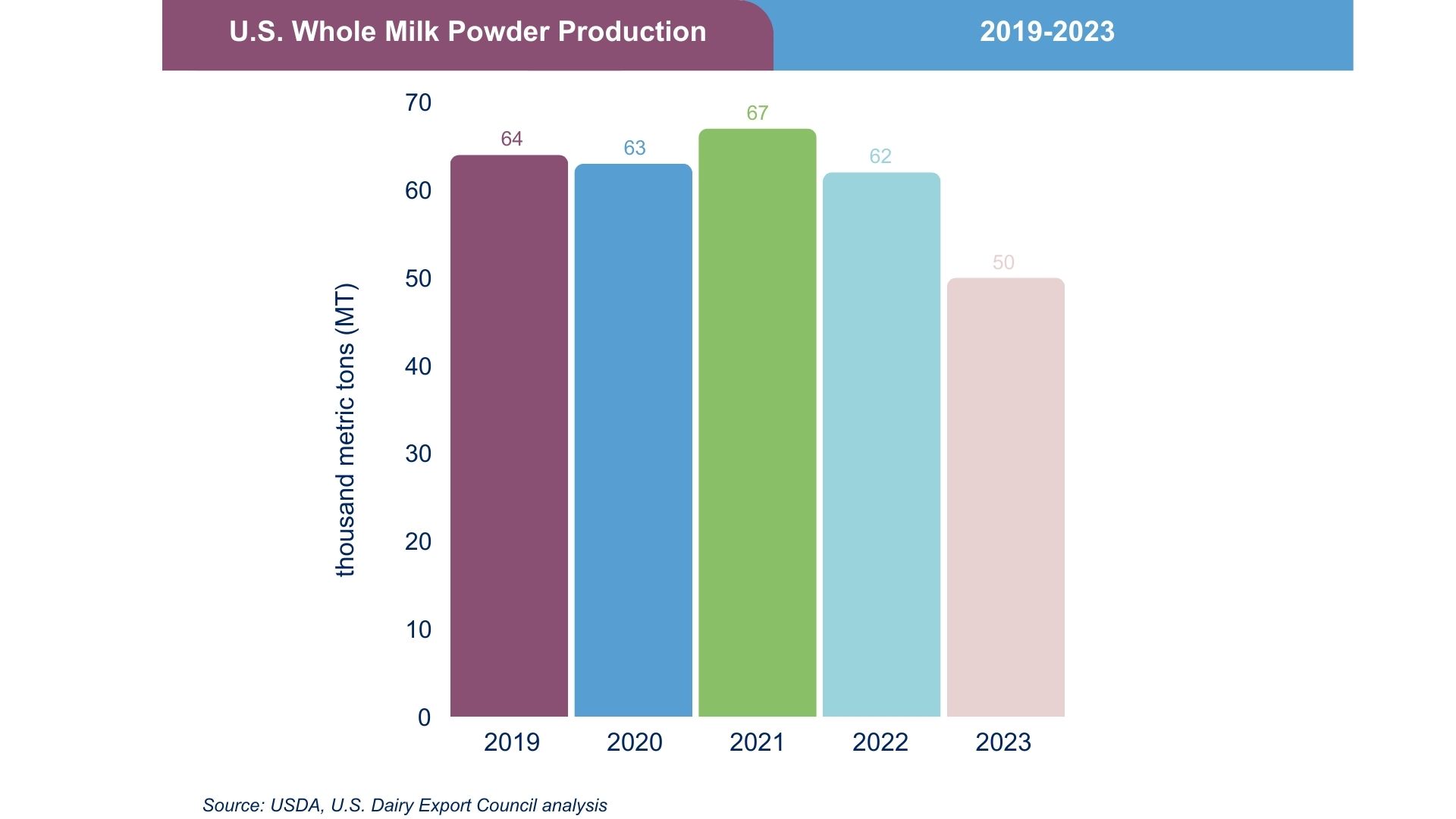 U.S. Whole Milk Powder Production

2019-2023

thousand metric tons (MT)

70
60
50
40
30
20
10
0

64
63
67
62
50

2019
2020
2021
2022
2023

Source: USDA, U.S. Dairy Export Council analysis